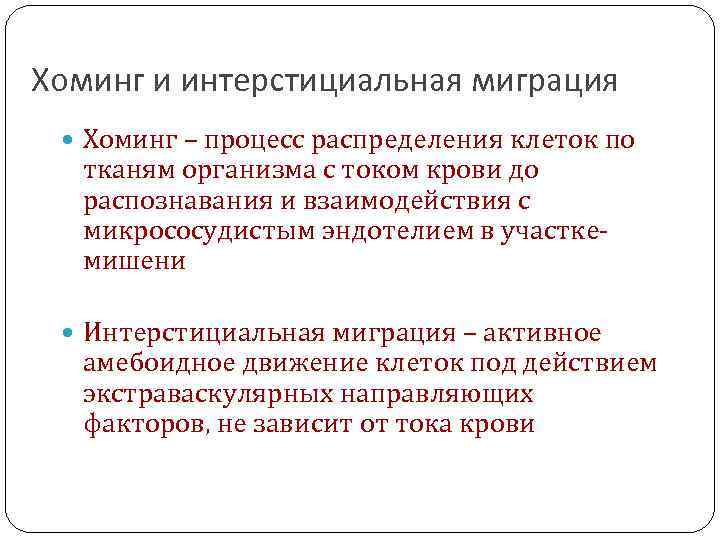 Хоминг и интерстициальная миграция

Хоминг – процесс распределения клеток по тканям организма с током крови до распознавания и взаимодействия с микрососудистым эндотелием в участке-мишени

Интерстициальная миграция – активное амебоидное движение клеток под действием экстраваскулярных направляющих факторов, не зависит от тока крови